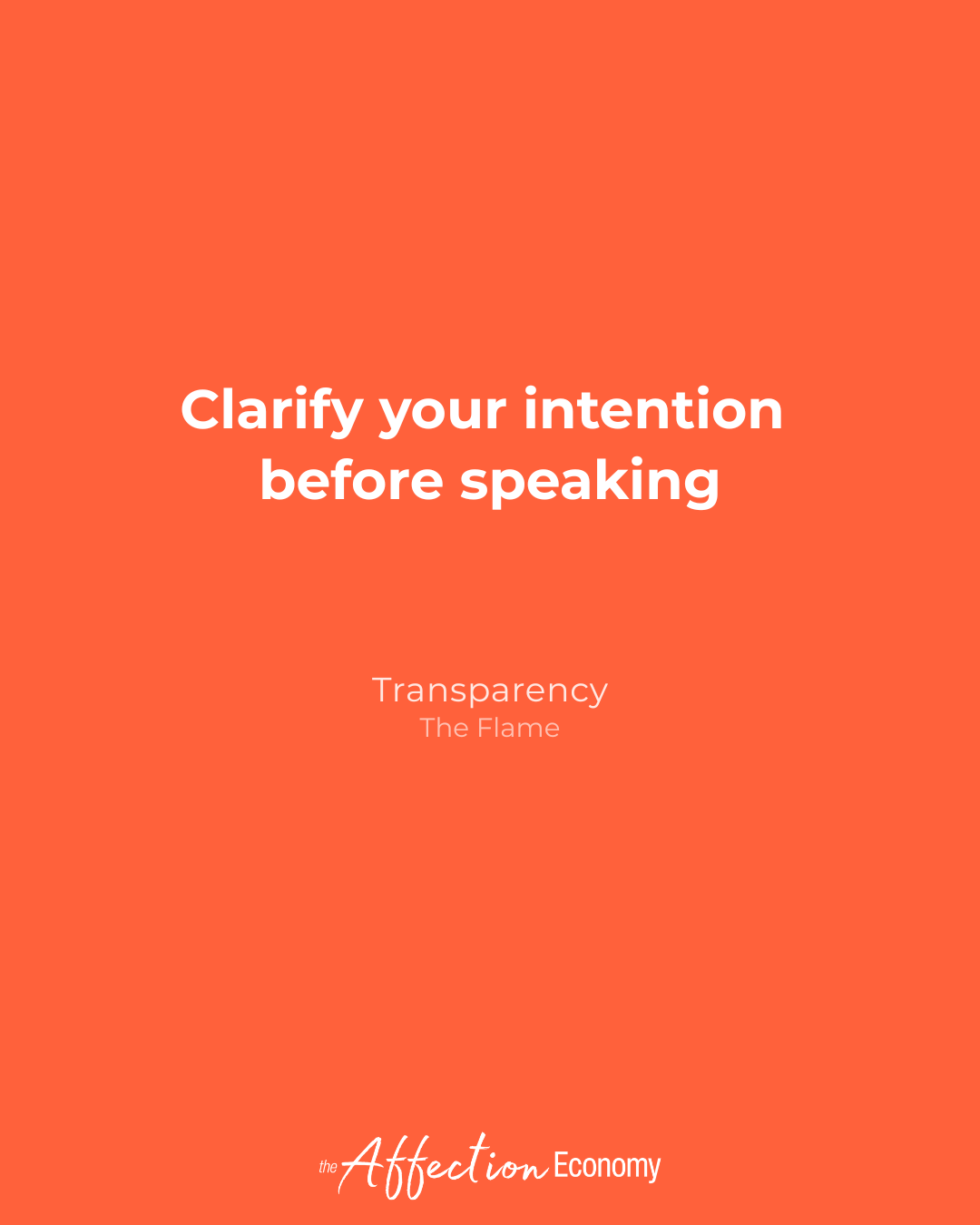 Clarify your intention before speaking

Transparency
The Flame

the Affection Economy